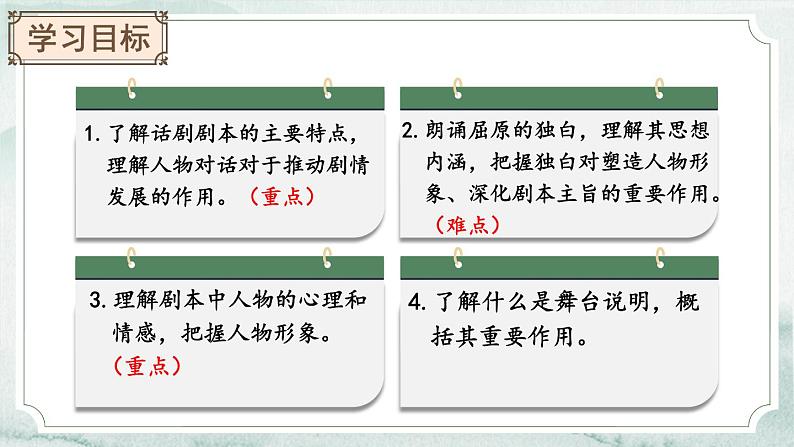 学习目标

1. 了解话剧剧本的主要特点，理解人物对话对于推动剧情发展的作用。（重点）

2. 朗诵屈原的独白，理解其思想内涵，把握独白对塑造人物形象、深化剧本主旨的重要作用。（难点）

3. 理解剧本中人物的心理和情感，把握人物形象。（重点）

4. 了解什么是舞台说明，概括其重要作用。